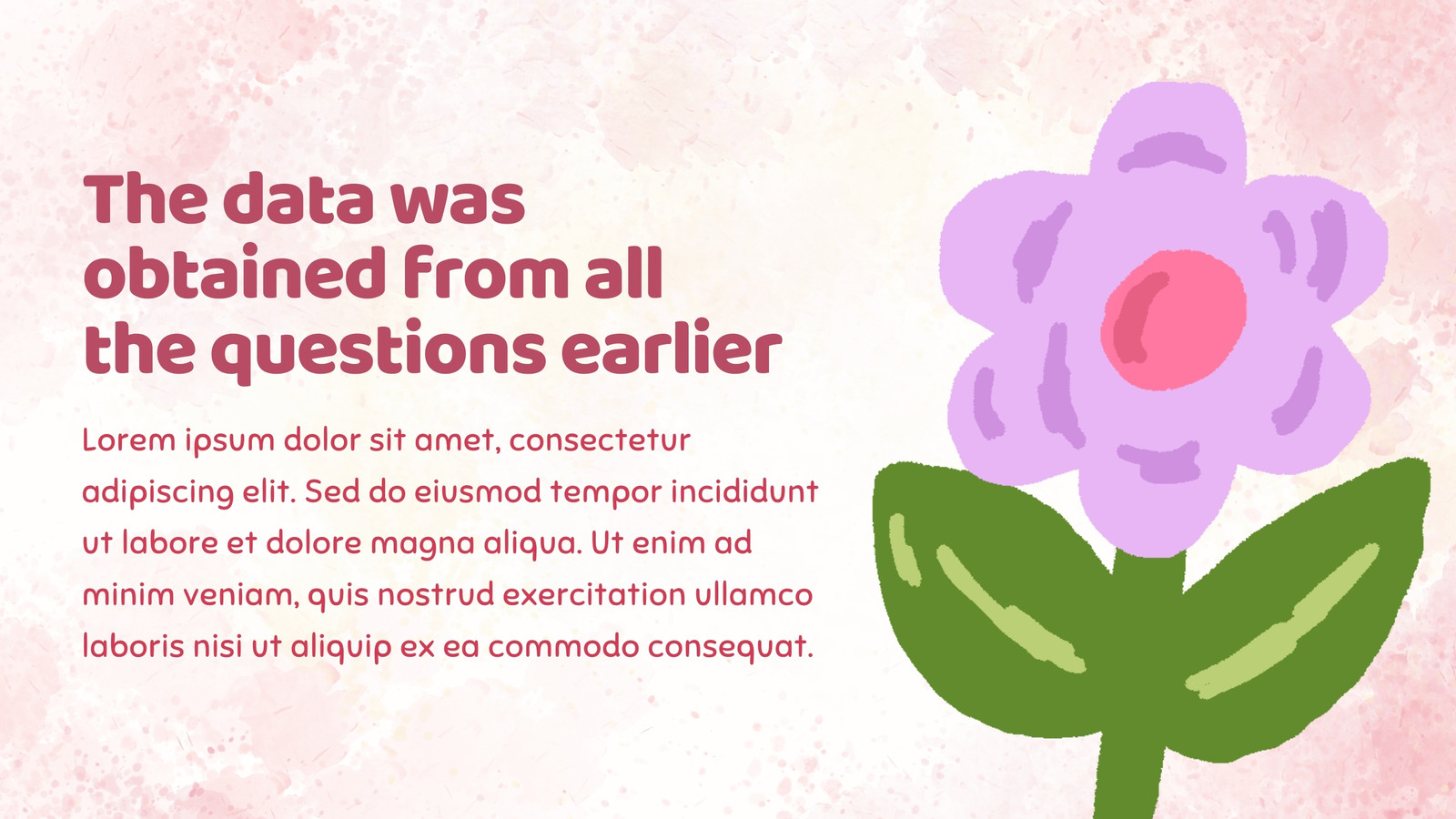 The data was obtained from all the questions earlier

Lorem ipsum dolor sit amet, consectetur adipiscing elit. Sed do eiusmod tempor incididunt ut labore et dolore magna aliqua. Ut enim ad minim veniam, quis nostrud exercitation ullamco laboris nisi ut aliquip ex ea commodo consequat.